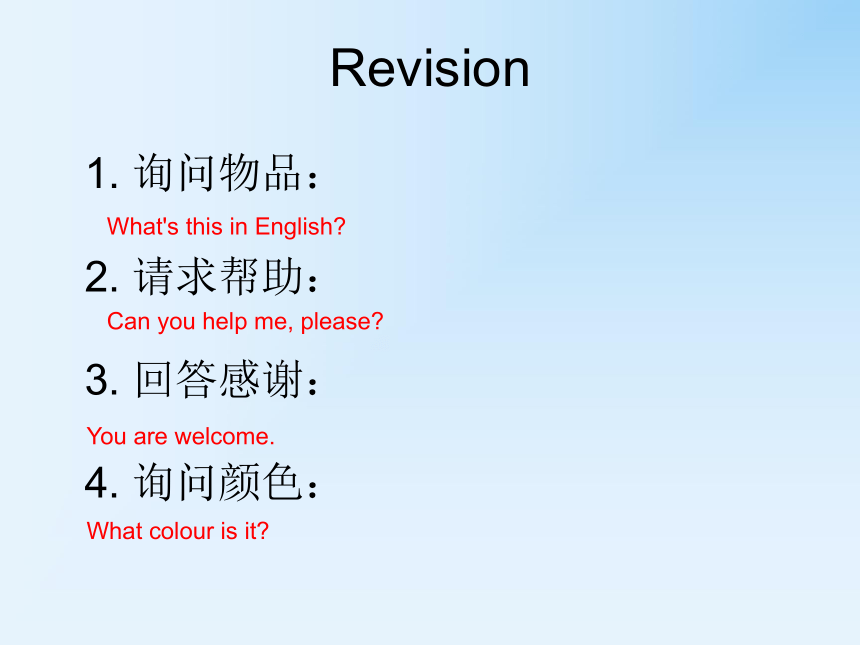 Revision

1. 询问物品：

What's this in English?

2. 请求帮助：

Can you help me, please?

3. 回答感谢：

You are welcome.

4. 询问颜色：

What colour is it?